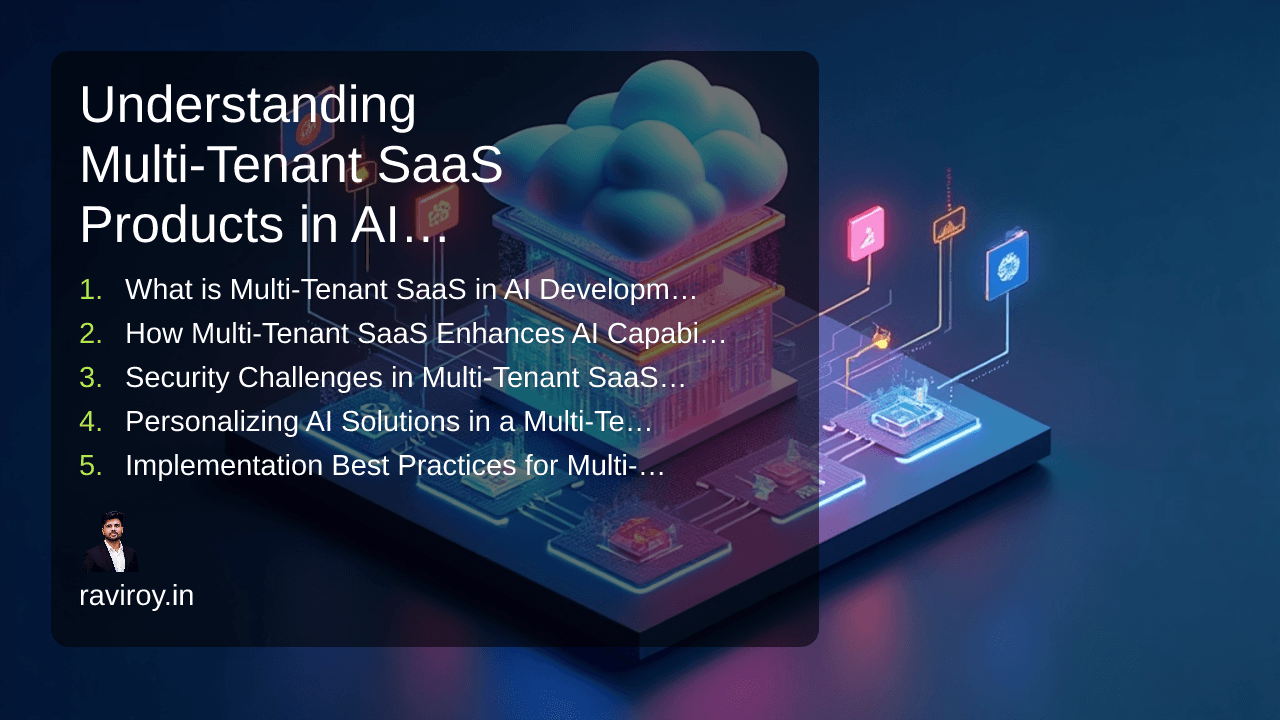 Understanding Multi-Tenant SaaS Products in AI…

1. What is Multi-Tenant SaaS in AI Developm…
2. How Multi-Tenant SaaS Enhances AI Capabi…
3. Security Challenges in Multi-Tenant SaaS…
4. Personalizing AI Solutions in a Multi-Te…
5. Implementation Best Practices for Multi-…

raviroy.in